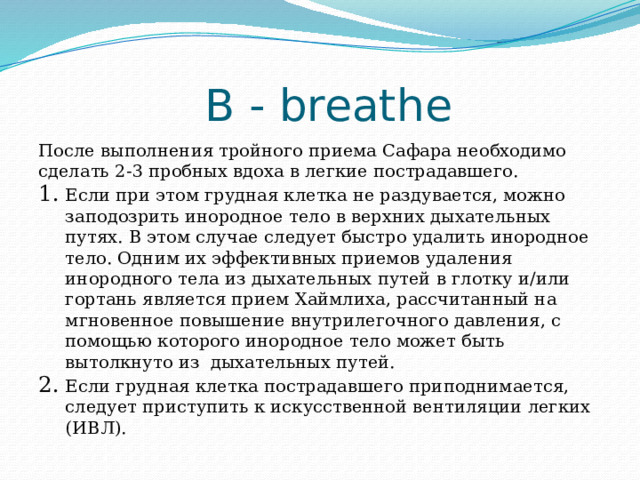 B - breathe

После выполнения тройного приема Сафара необходимо сделать 2-3 пробных вдоха в легкие пострадавшего.

1. Если при этом грудная клетка не раздувается, можно заподозрить инородное тело в верхних дыхательных путях. В этом случае следует быстро удалить инородное тело. Одним их эффективных приемов удаления инородного тела из дыхательных путей в глотку и/или гортань является прием Хаймлиха, рассчитанный на мгновенное повышение внутрилегочного давления, с помощью которого инородное тело может быть вытолкнуто из дыхательных путей.
2. Если грудная клетка пострадавшего приподнимается, следует приступить к искусственной вентиляции легких (ИВЛ).